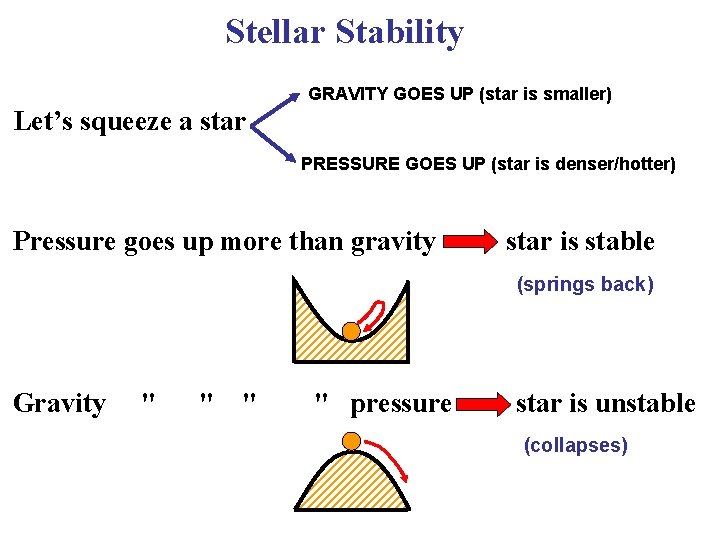 Stellar Stability

Let's squeeze a star

GRAVITY GOES UP (star is smaller)

PRESSURE GOES UP (star is denser/hotter)

Pressure goes up more than gravity star is stable

(springs back)

Gravity " " " " pressure star is unstable

(collapses)